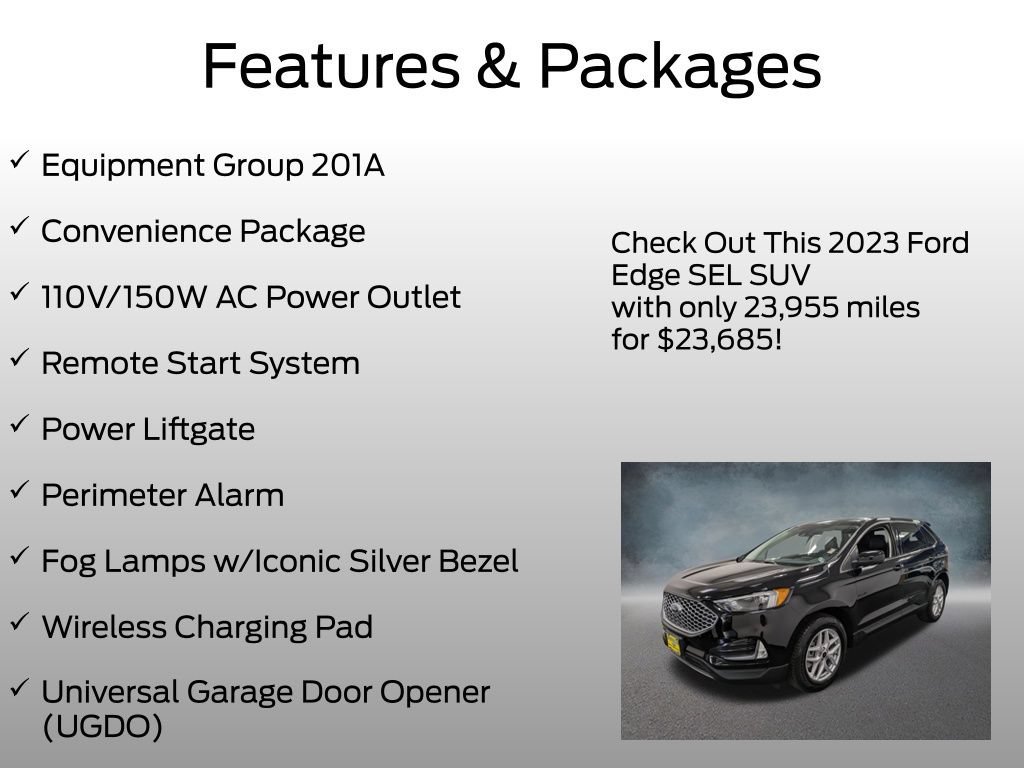 Features & Packages

✓ Equipment Group 201A

✓ Convenience Package

✓ 110V/150W AC Power Outlet

✓ Remote Start System

✓ Power Liftgate

✓ Perimeter Alarm

✓ Fog Lamps w/Iconic Silver Bezel

✓ Wireless Charging Pad

✓ Universal Garage Door Opener (UGDO)

Check Out This 2023 Ford Edge SEL SUV with only 23,955 miles for $23,685!